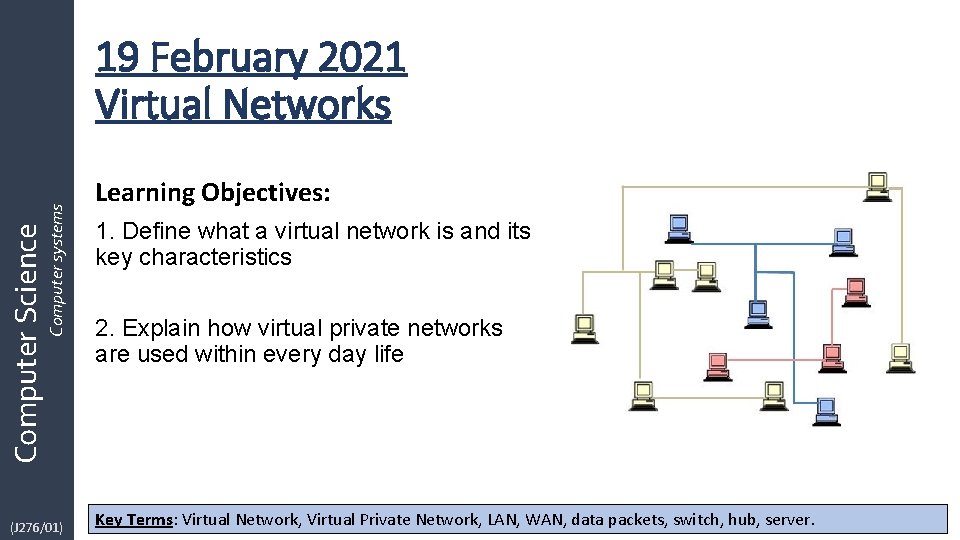 Computer Science
Computer systems
(J276/01)

19 February 2021
Virtual Networks

Learning Objectives:

1. Define what a virtual network is and its key characteristics

2. Explain how virtual private networks are used within every day life

Key Terms: Virtual Network, Virtual Private Network, LAN, WAN, data packets, switch, hub, server.